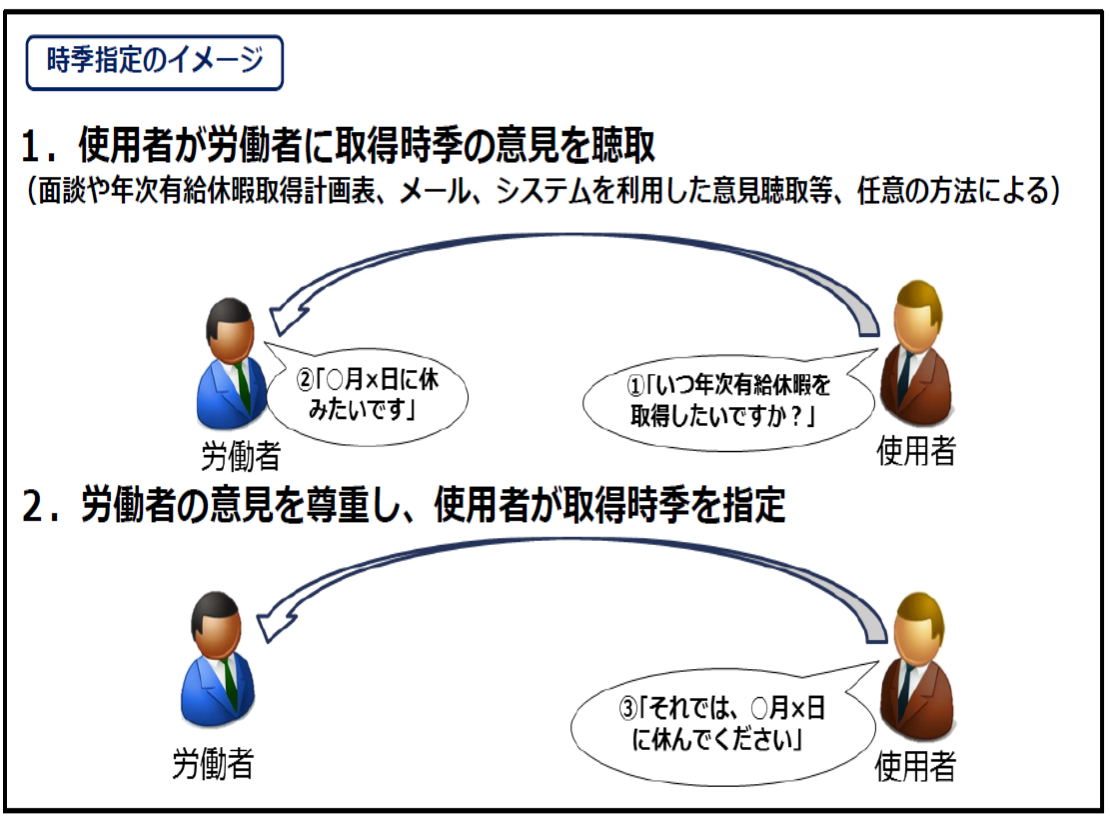 時季指定のイメージ

1．使用者が労働者に取得時季の意見を聴取
（面談や年次有給休暇取得計画表、メール、システムを利用した意見聴取等、任意の方法による）

②「○月×日に休みたいです」

①「いつ年次有給休暇を取得したいですか？」

労働者

使用者

2．労働者の意見を尊重し、使用者が取得時季を指定

③「それでは、○月×日に休んでください」

労働者

使用者